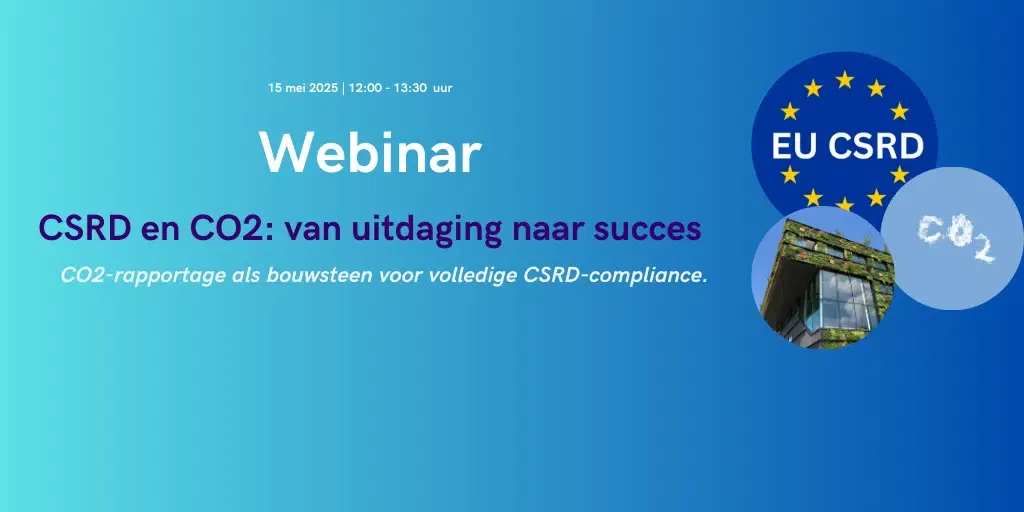 15 mei 2025 | 12:00 - 13:30 uur

Webinar

CSRD en CO2: van uitdaging naar succes

CO2-rapportage als bouwsteen voor volledige CSRD-compliance.

EU CSRD

$CO_2$